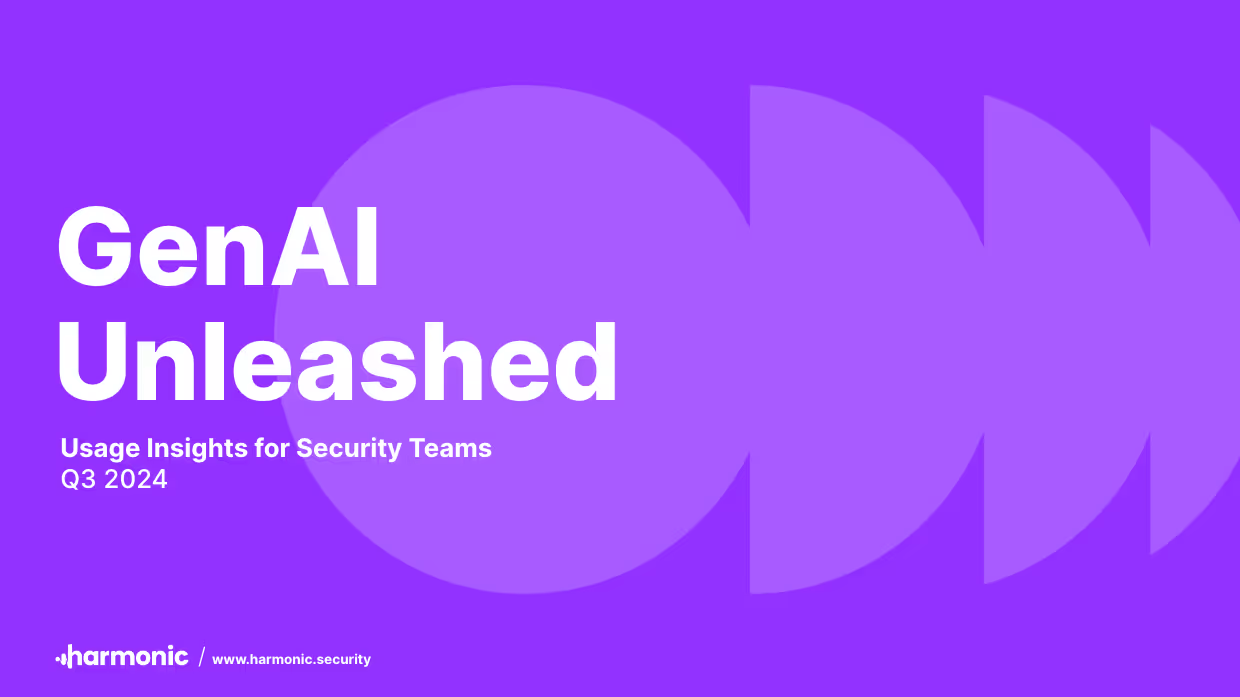 GenAI Unleashed

Usage Insights for Security Teams
Q3 2024

harmonic / www.harmonic.security